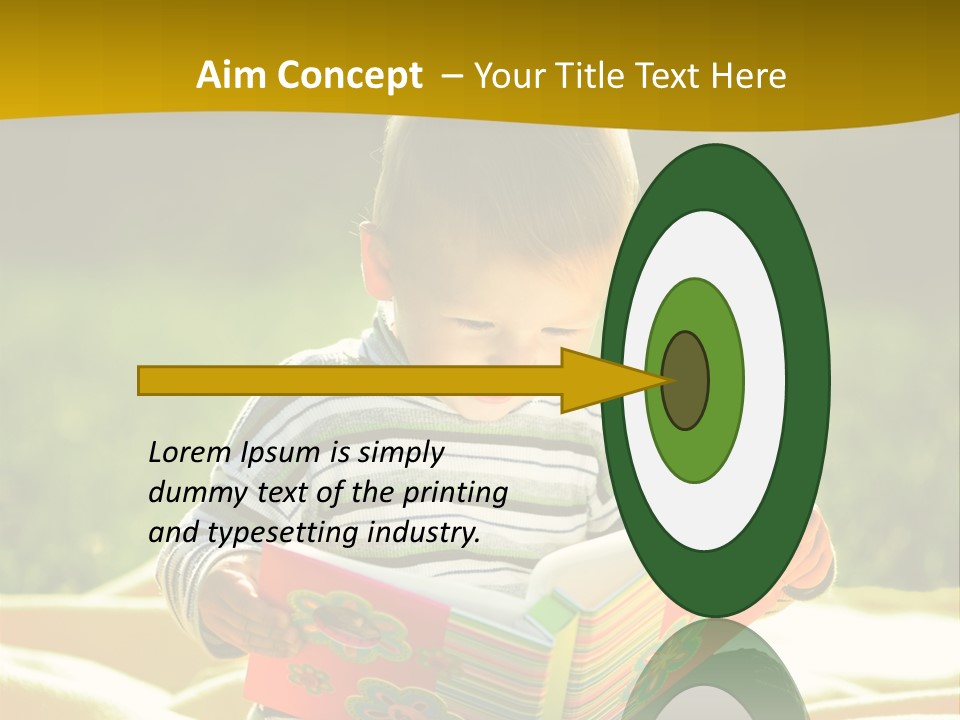 Aim Concept – Your Title Text Here

Lorem Ipsum is simply dummy text of the printing and typesetting industry.